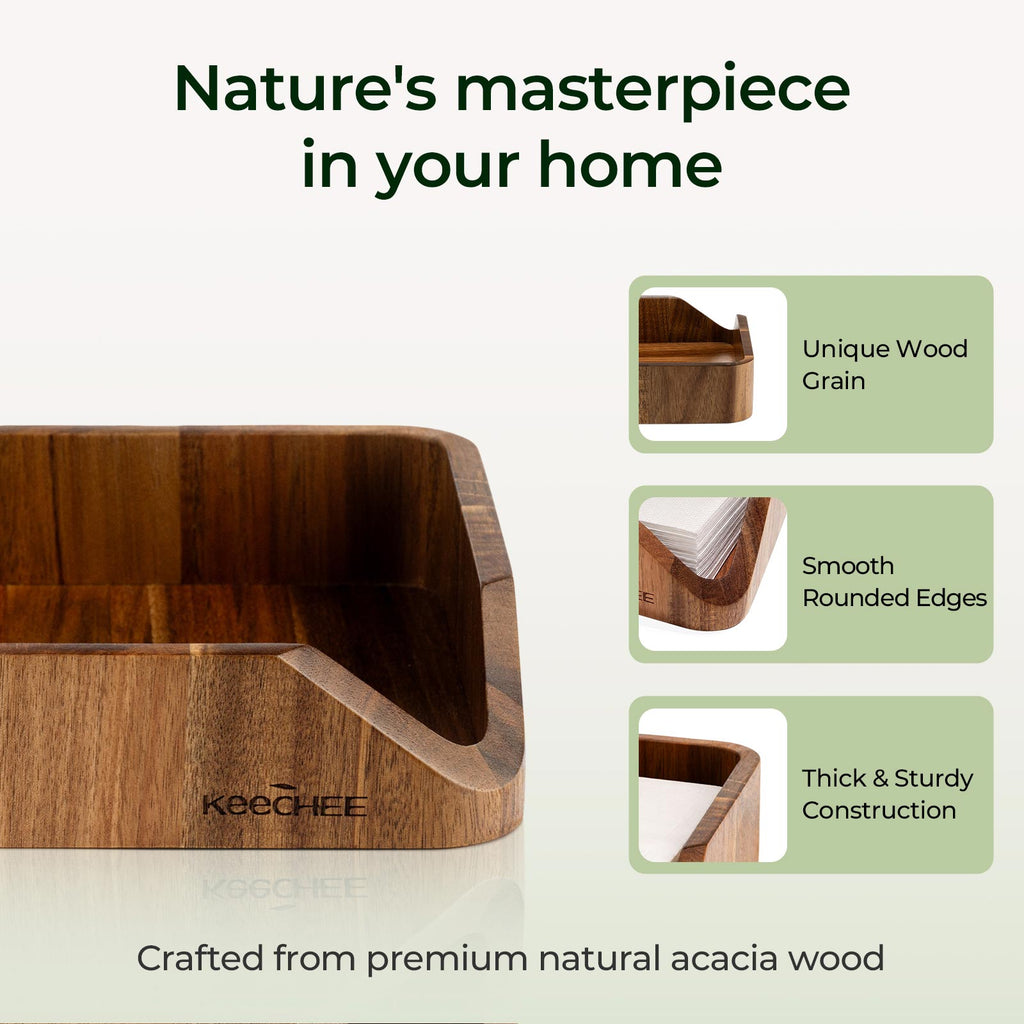 Nature's masterpiece in your home

KeeCHEE

Unique Wood Grain

Smooth Rounded Edges

Thick & Sturdy Construction

Crafted from premium natural acacia wood